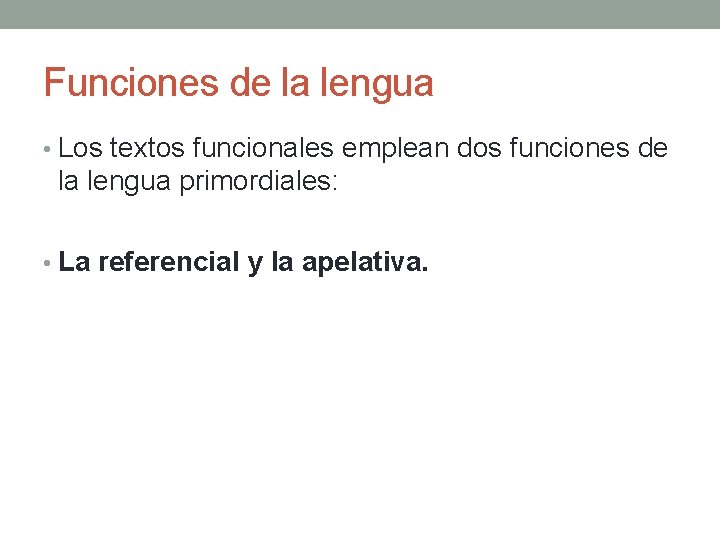 Funciones de la lengua

• Los textos funcionales emplean dos funciones de la lengua primordiales:

• La referencial y la apelativa.